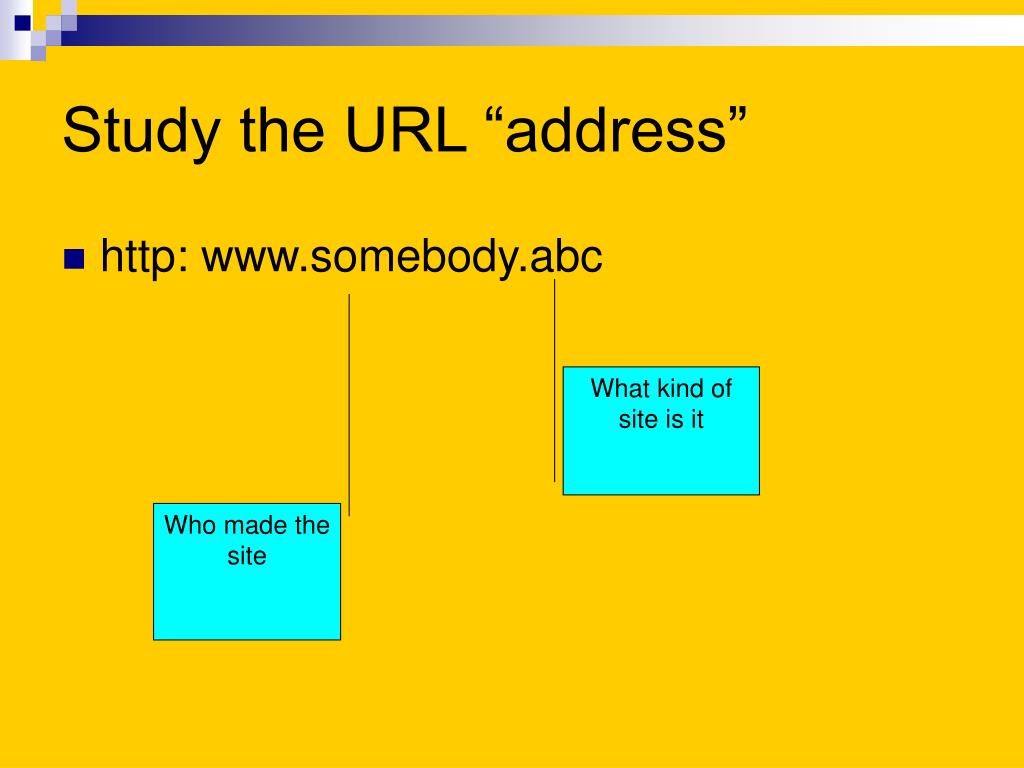 Study the URL “address”

http: www.somebody.abc

What kind of site is it

Who made the site